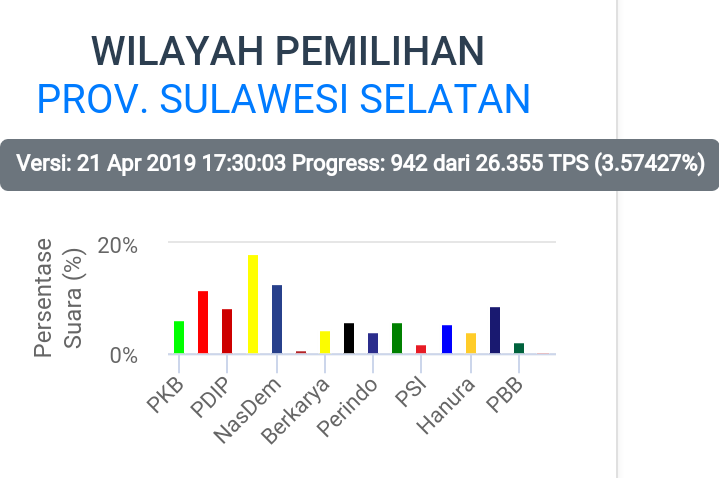 WILAYAH PEMILIHAN
PROV. SULAWESI SELATAN

Versi: 21 Apr 2019 17:30:03 Progress: 942 dari 26.355 TPS (3.57427%)

Persentase Suara (%)

20%

0%

PKB
PDIP
NasDem
Berkarya
Perindo
PSI
Hanura
PBB